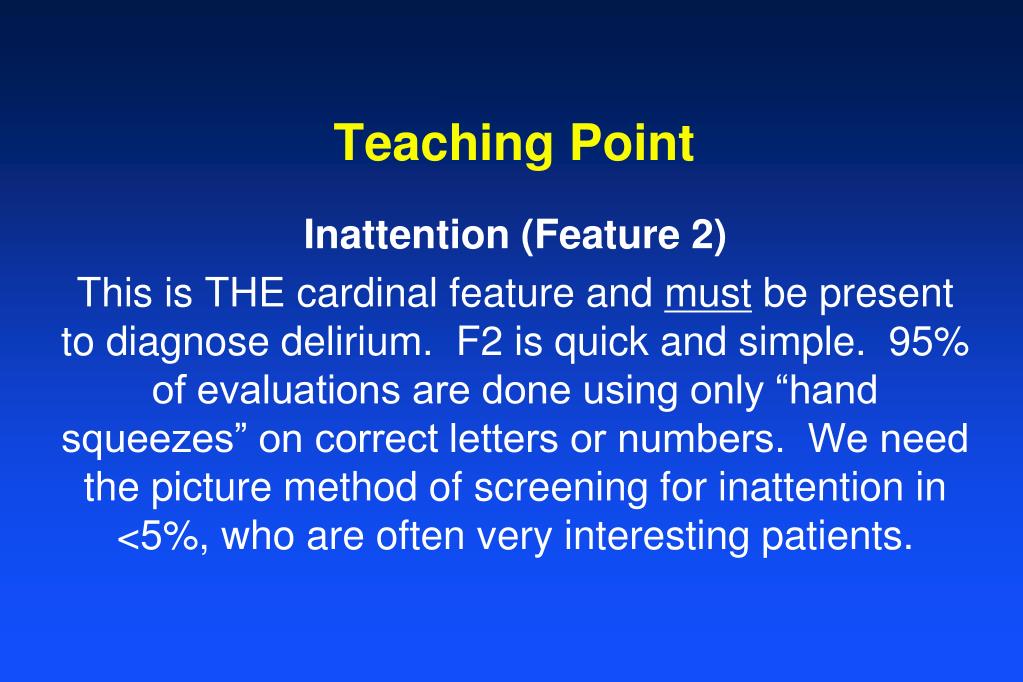 Teaching Point

Inattention (Feature 2)

This is THE cardinal feature and must be present to diagnose delirium. F2 is quick and simple. 95% of evaluations are done using only “hand squeezes” on correct letters or numbers. We need the picture method of screening for inattention in <5%, who are often very interesting patients.